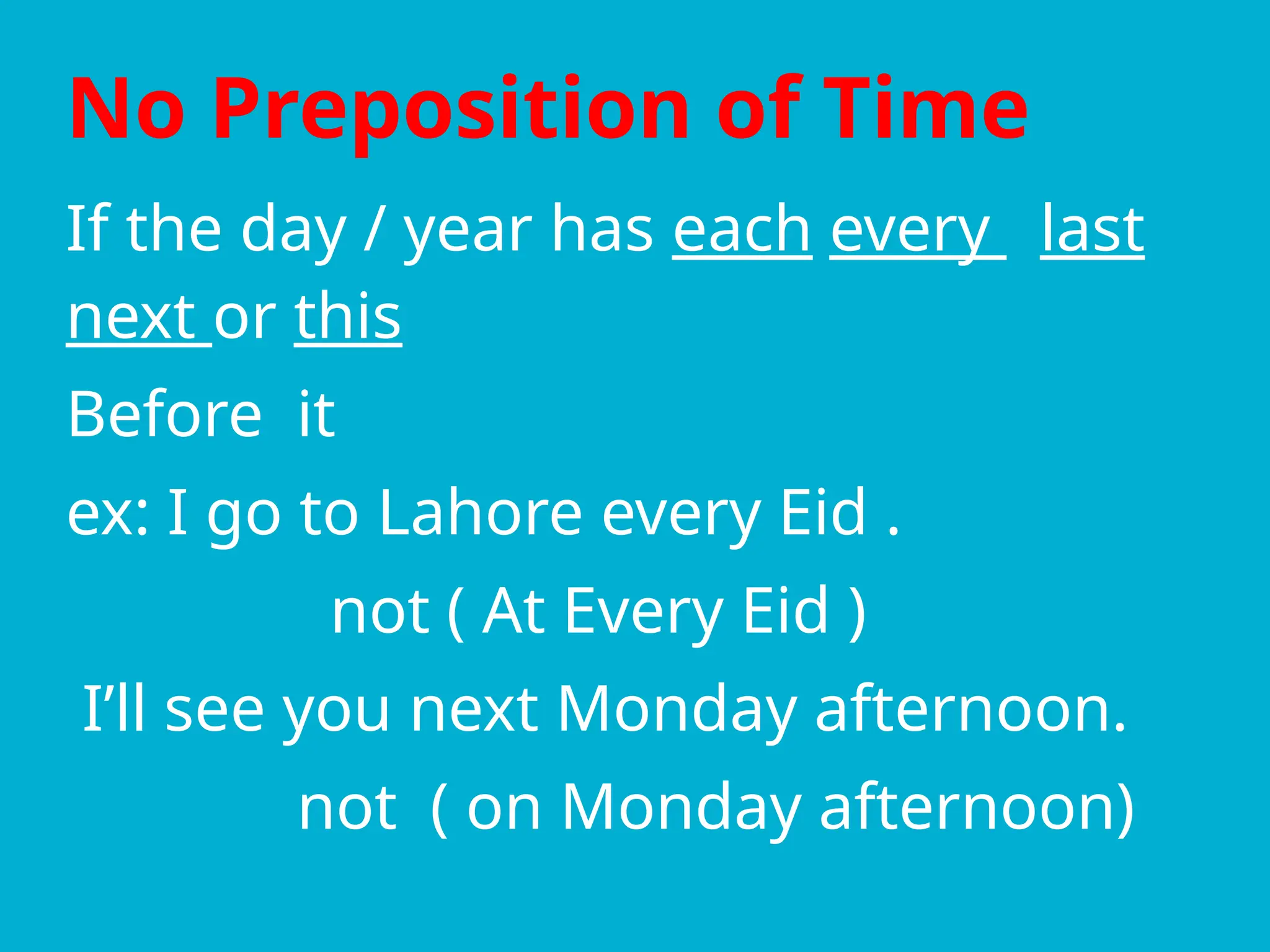 No Preposition of Time

If the day / year has each every last next or this

Before it

ex: I go to Lahore every Eid .

not ( At Every Eid )

I’ll see you next Monday afternoon.

not ( on Monday afternoon)